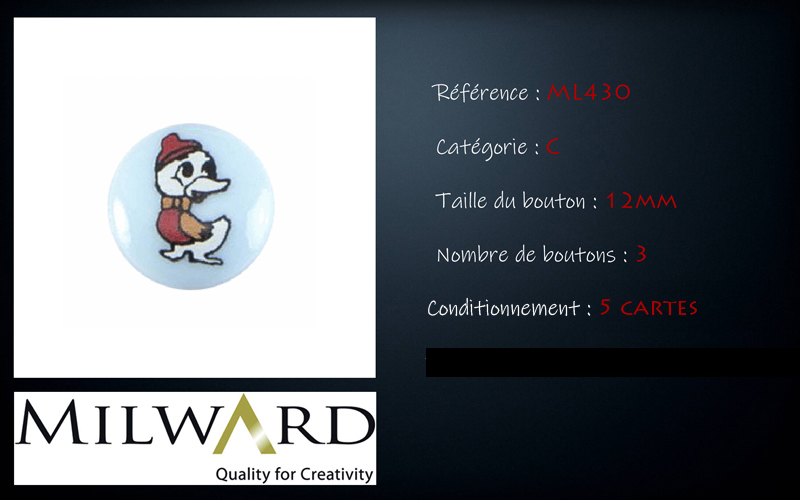 Référence : ML430

Catégorie : C

Taille du bouton : 12MM

Nombre de boutons : 3

Conditionnement : 5 CARTES

MILWARD
Quality for Creativity